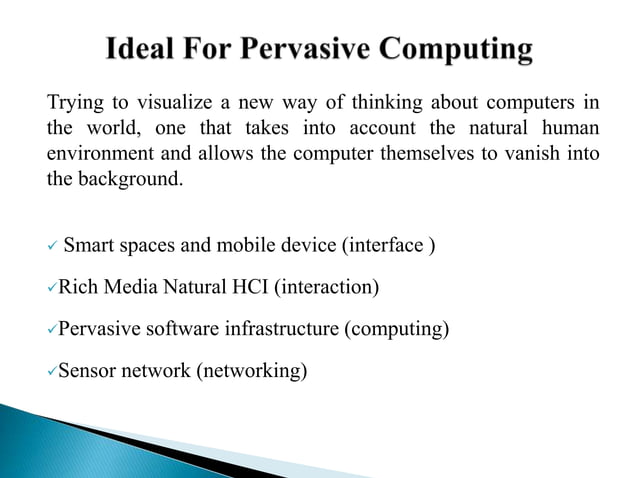 Ideal For Pervasive Computing

Trying to visualize a new way of thinking about computers in the world, one that takes into account the natural human environment and allows the computer themselves to vanish into the background.

✓ Smart spaces and mobile device (interface )

✓Rich Media Natural HCI (interaction)

✓Pervasive software infrastructure (computing)

✓Sensor network (networking)